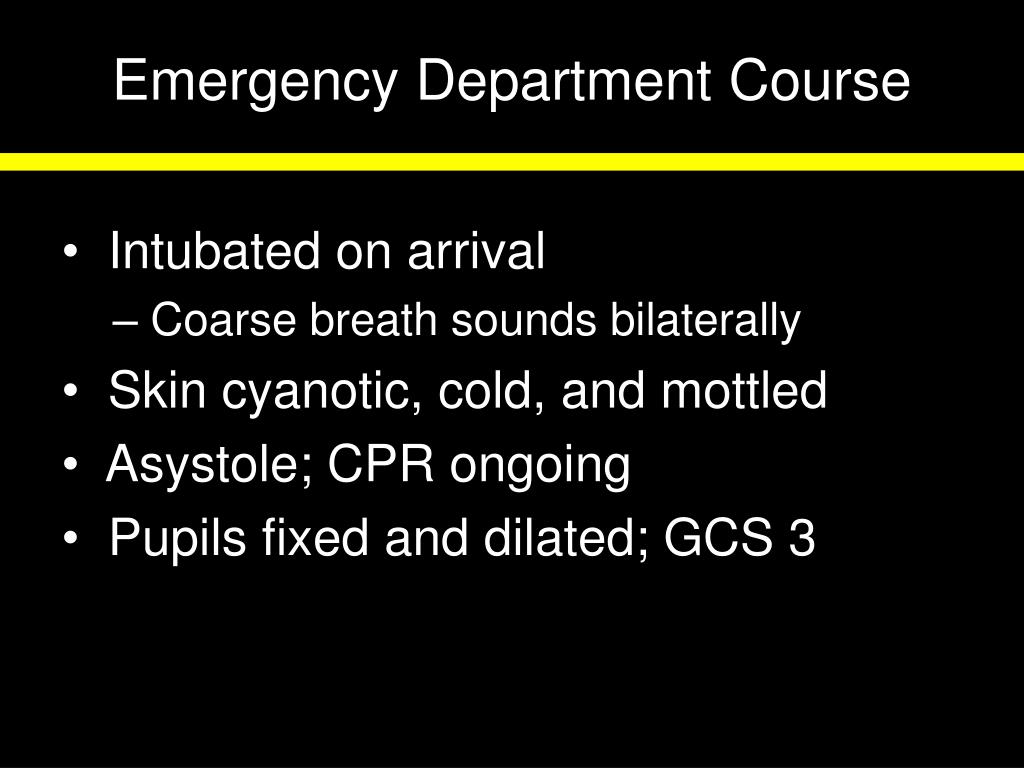 Emergency Department Course

• Intubated on arrival
– Coarse breath sounds bilaterally
• Skin cyanotic, cold, and mottled
• Asystole; CPR ongoing
• Pupils fixed and dilated; GCS 3